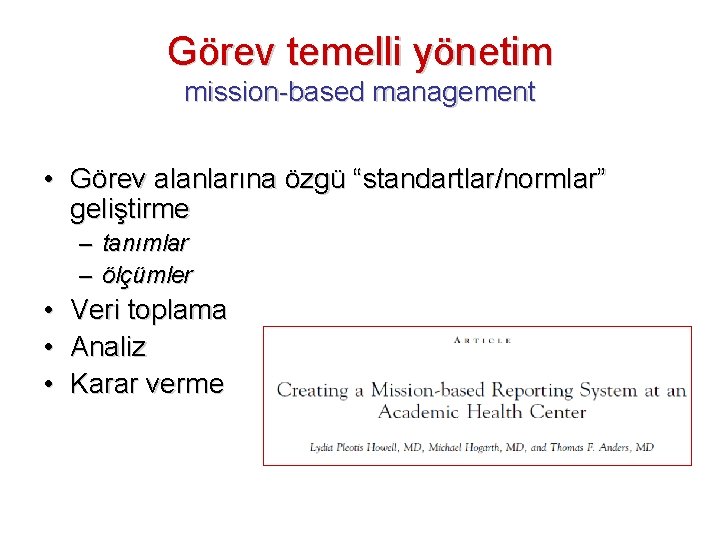 Görev temelli yönetim
mission-based management

• Görev alanlarına özgü “standartlar/normlar” geliştirme
– tanımlar
– ölçümler
• Veri toplama
• Analiz
• Karar verme

ARTICLE

Creating a Mission-based Reporting System at an Academic Health Center

Lydia Pleotis Howell, MD, Michael Hogarth, MD, and Thomas F. Anders, MD